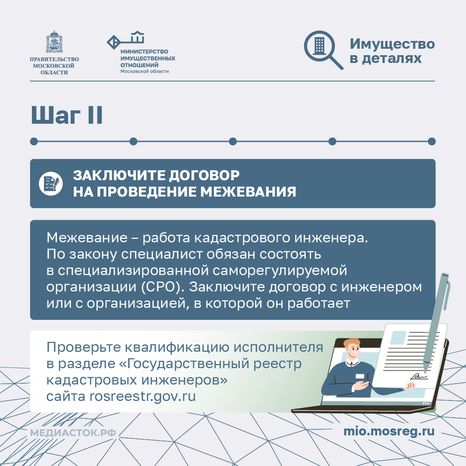 ПРАВИТЕЛЬСТВО МОСКОВСКОЙ ОБЛАСТИ

МИНИСТЕРСТВО ИМУЩЕСТВЕННЫХ ОТНОШЕНИЙ Московской области

Имущество в деталях

Шаг II

ЗАКЛЮЧИТЕ ДОГОВОР НА ПРОВЕДЕНИЕ МЕЖЕВАНИЯ

Межевание – работа кадастрового инженера. По закону специалист обязан состоять в специализированной саморегулируемой организации (СРО). Заключите договор с инженером или с организацией, в которой он работает

Проверьте квалификацию исполнителя в разделе «Государственный реестр кадастровых инженеров» сайта rosreestr.gov.ru

МЕДИАСТОК.РФ

mio.mosreg.ru